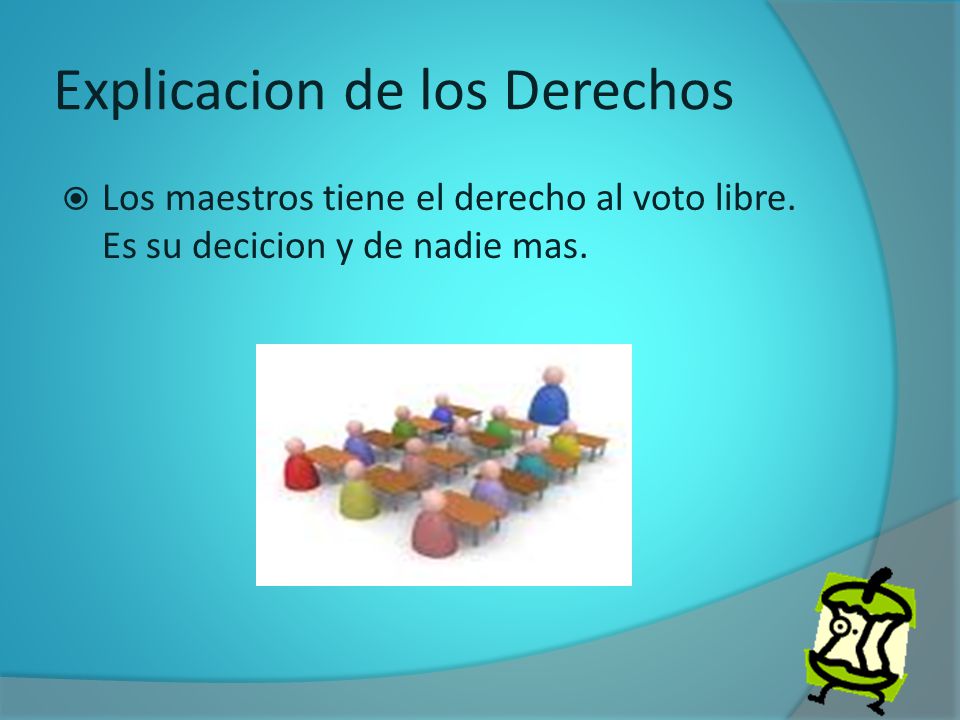 Explicacion de los Derechos

Los maestros tiene el derecho al voto libre. Es su decicion y de nadie mas.